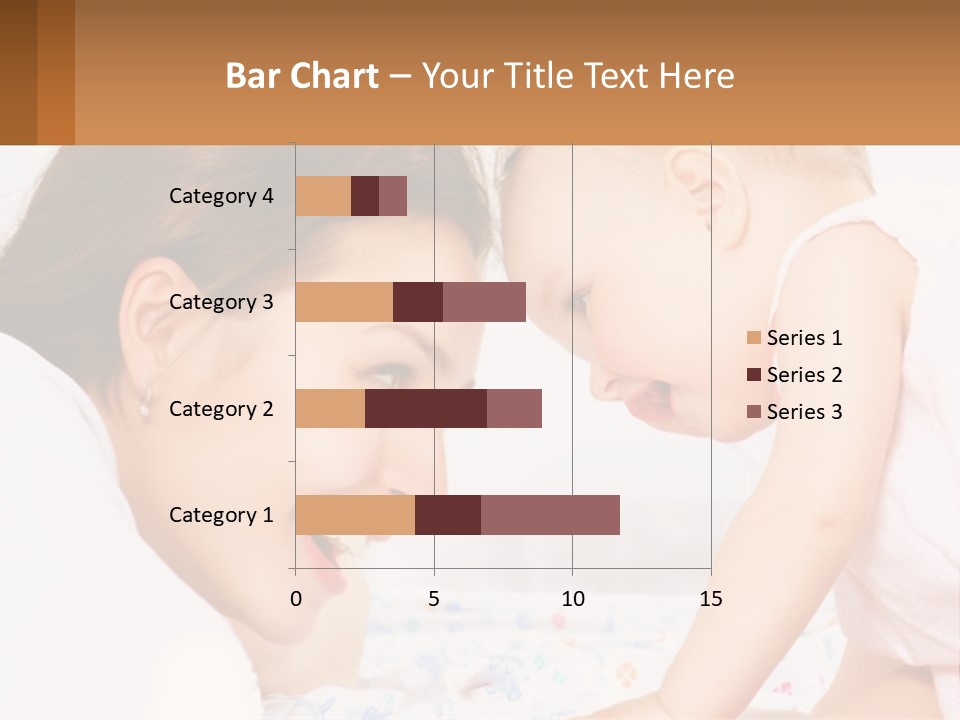 Bar Chart – Your Title Text Here

Category 4
Category 3
Category 2
Category 1

0
5
10
15

Series 1
Series 2
Series 3